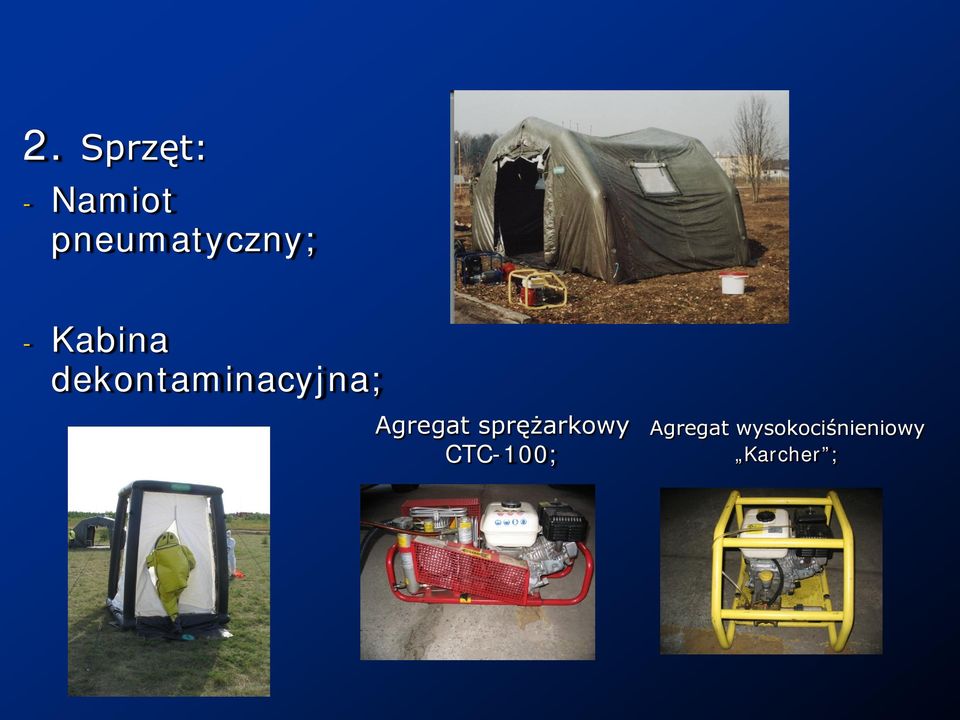 2. Sprzęt:

- Namiot pneumatyczny;

- Kabina dekontaminacyjna;

Agregat sprężarkowy CTC-100;

Agregat wysokociśnieniowy „Karcher”;